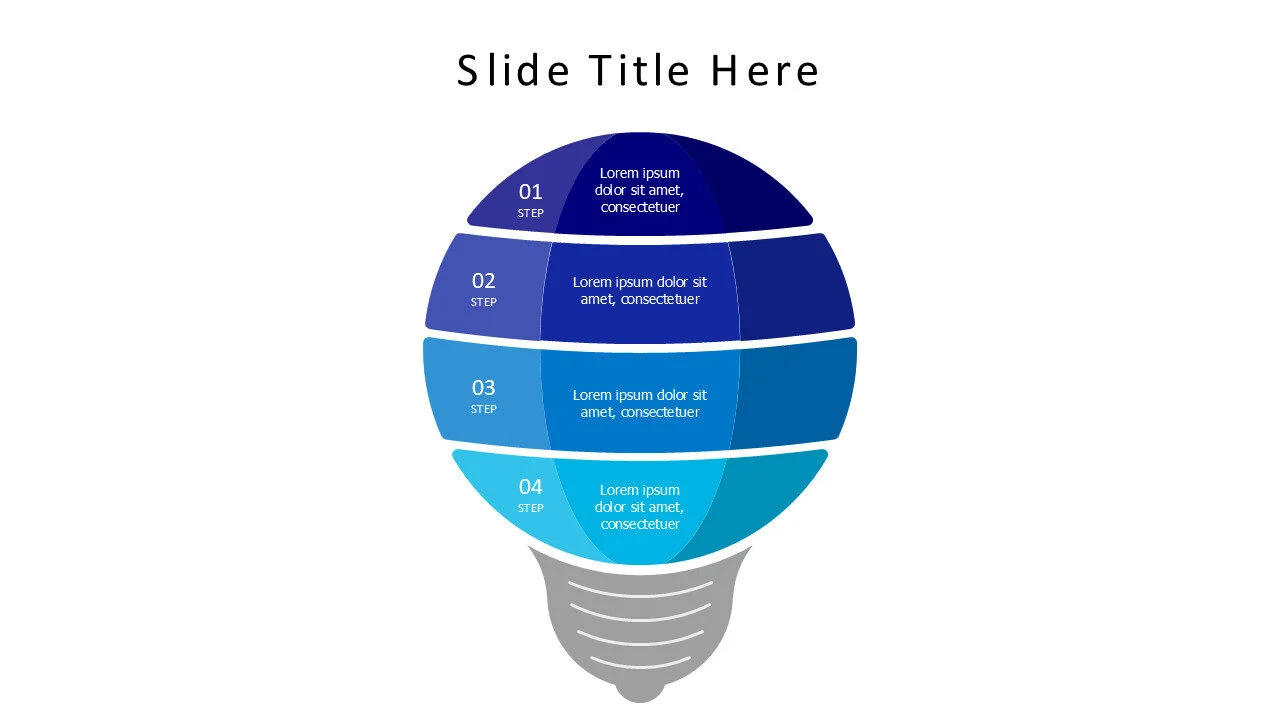 Slide Title Here

01
STEP

Lorem ipsum dolor sit amet, consectetuer

02
STEP

Lorem ipsum dolor sit amet, consectetuer

03
STEP

Lorem ipsum dolor sit amet, consectetuer

04
STEP

Lorem ipsum dolor sit amet, consectetuer